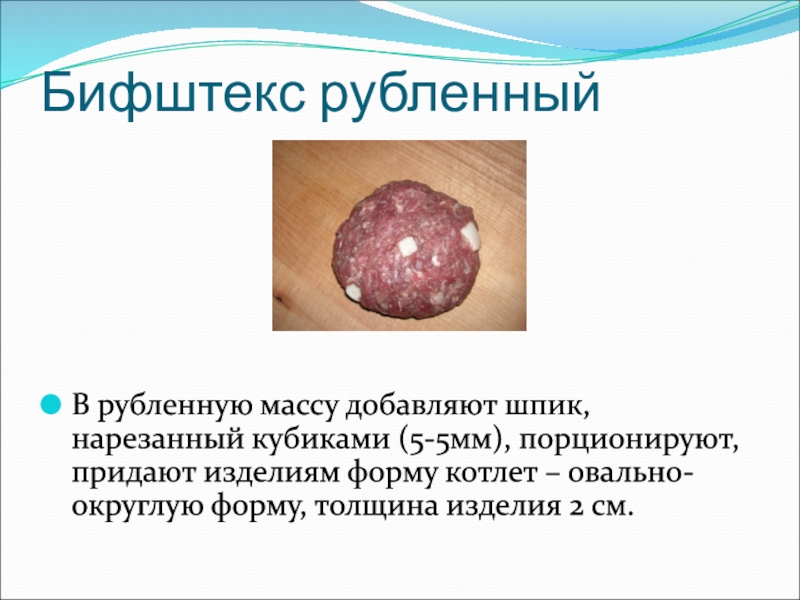 Бифштекс рубленный

В рубленную массу добавляют шпик, нарезанный кубиками (5-5мм), порционируют, придают изделиям форму котлет – овально-округлую форму, толщина изделия 2 см.